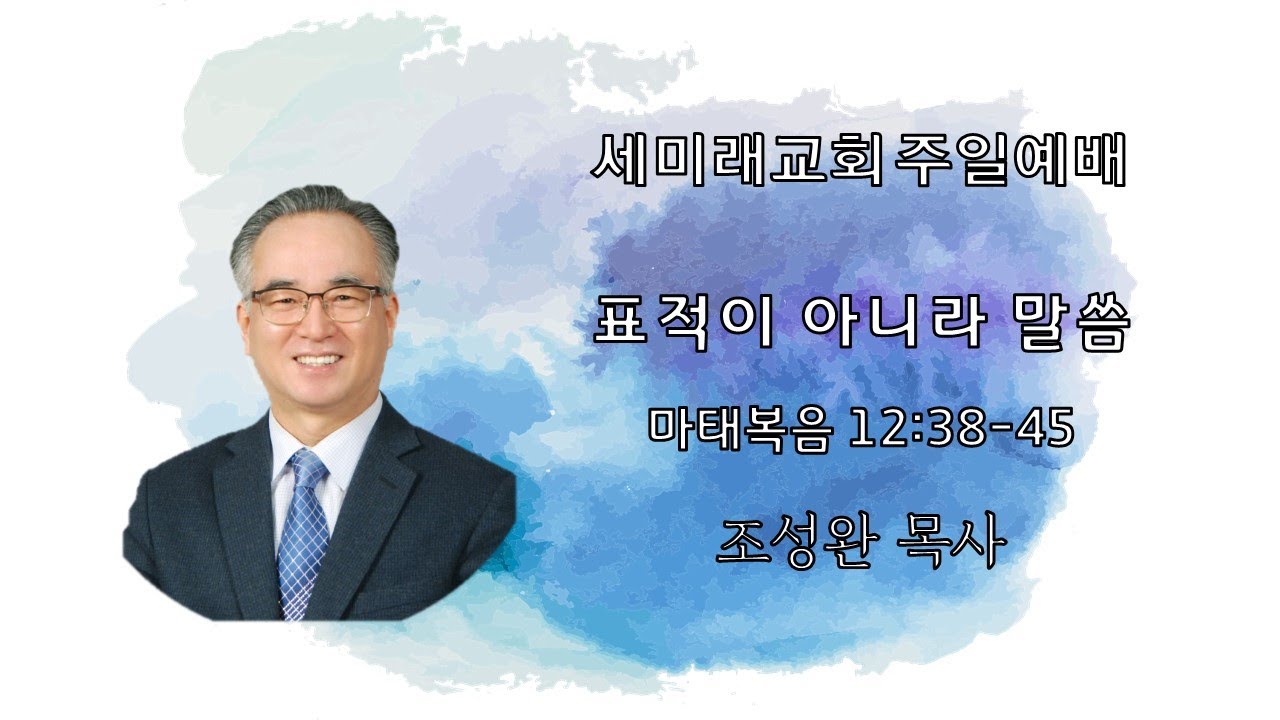 세미래교회 주일예배

표적이 아니라 말씀

마태복음 12:38-45

조성완 목사